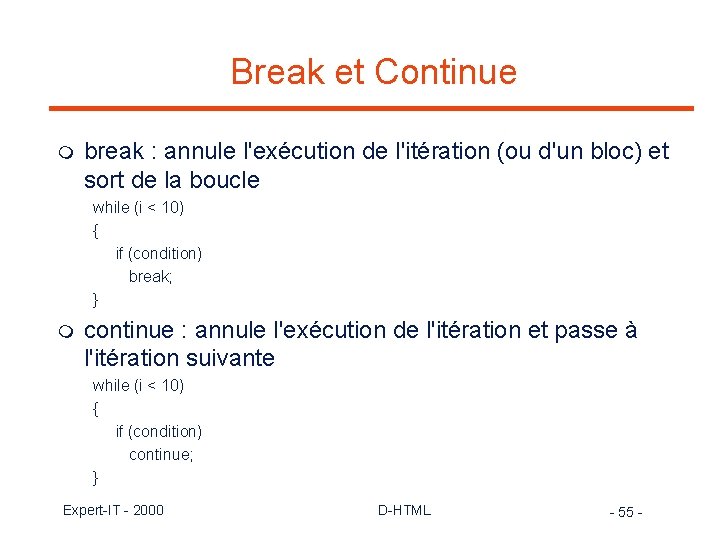 Break et Continue

break : annule l'exécution de l'itération (ou d'un bloc) et sort de la boucle

while (i < 10)
{
if (condition)
break;
}

continue : annule l'exécution de l'itération et passe à l'itération suivante

while (i < 10)
{
if (condition)
continue;
}

Expert-IT - 2000 D-HTML - 55 -